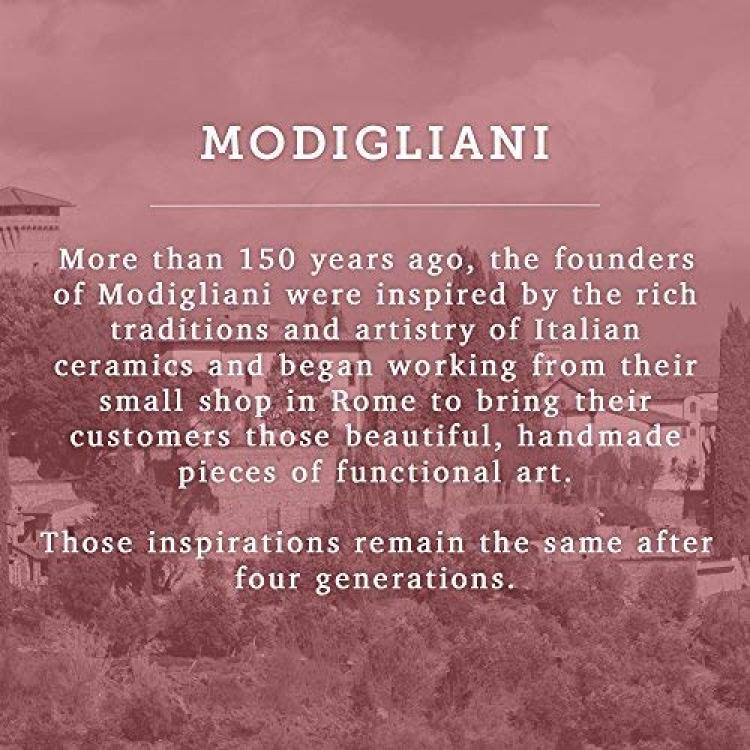 MODIGLIANI

More than 150 years ago, the founders of Modigliani were inspired by the rich traditions and artistry of Italian ceramics and began working from their small shop in Rome to bring their customers those beautiful, handmade pieces of functional art.

Those inspirations remain the same after four generations.